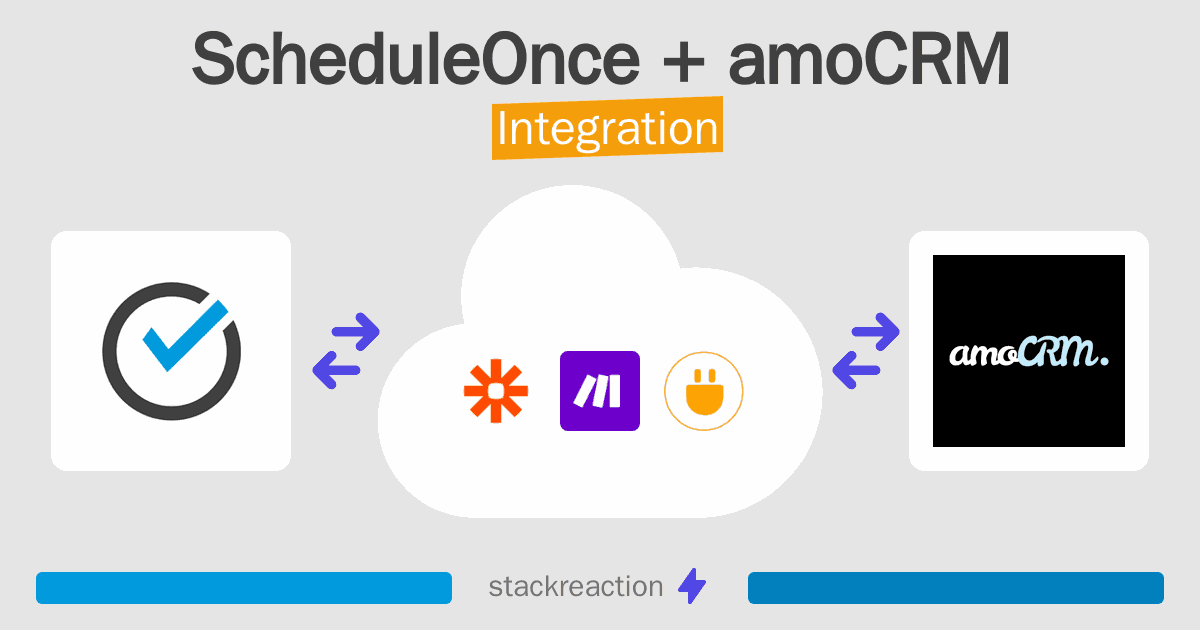 ScheduleOnce + amoCRM
Integration

amoCRM.

stackreaction